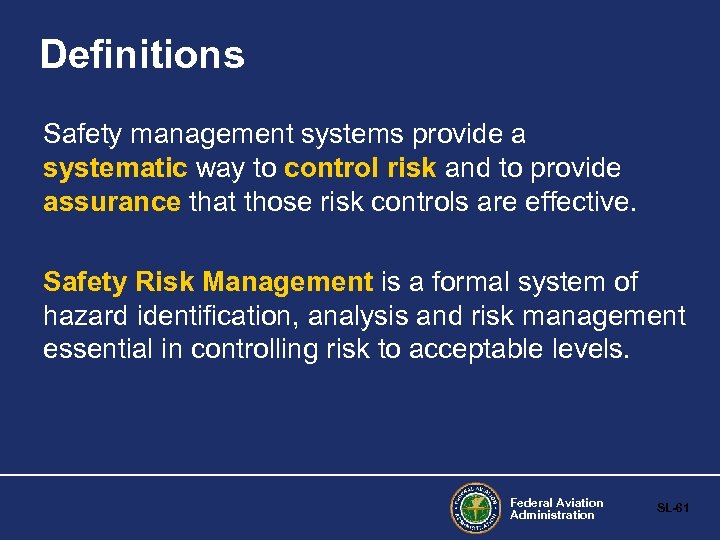 Definitions

Safety management systems provide a systematic way to control risk and to provide assurance that those risk controls are effective.

Safety Risk Management is a formal system of hazard identification, analysis and risk management essential in controlling risk to acceptable levels.

FEDERAL AVIATION ADMINISTRATION

Federal Aviation Administration

SL-61